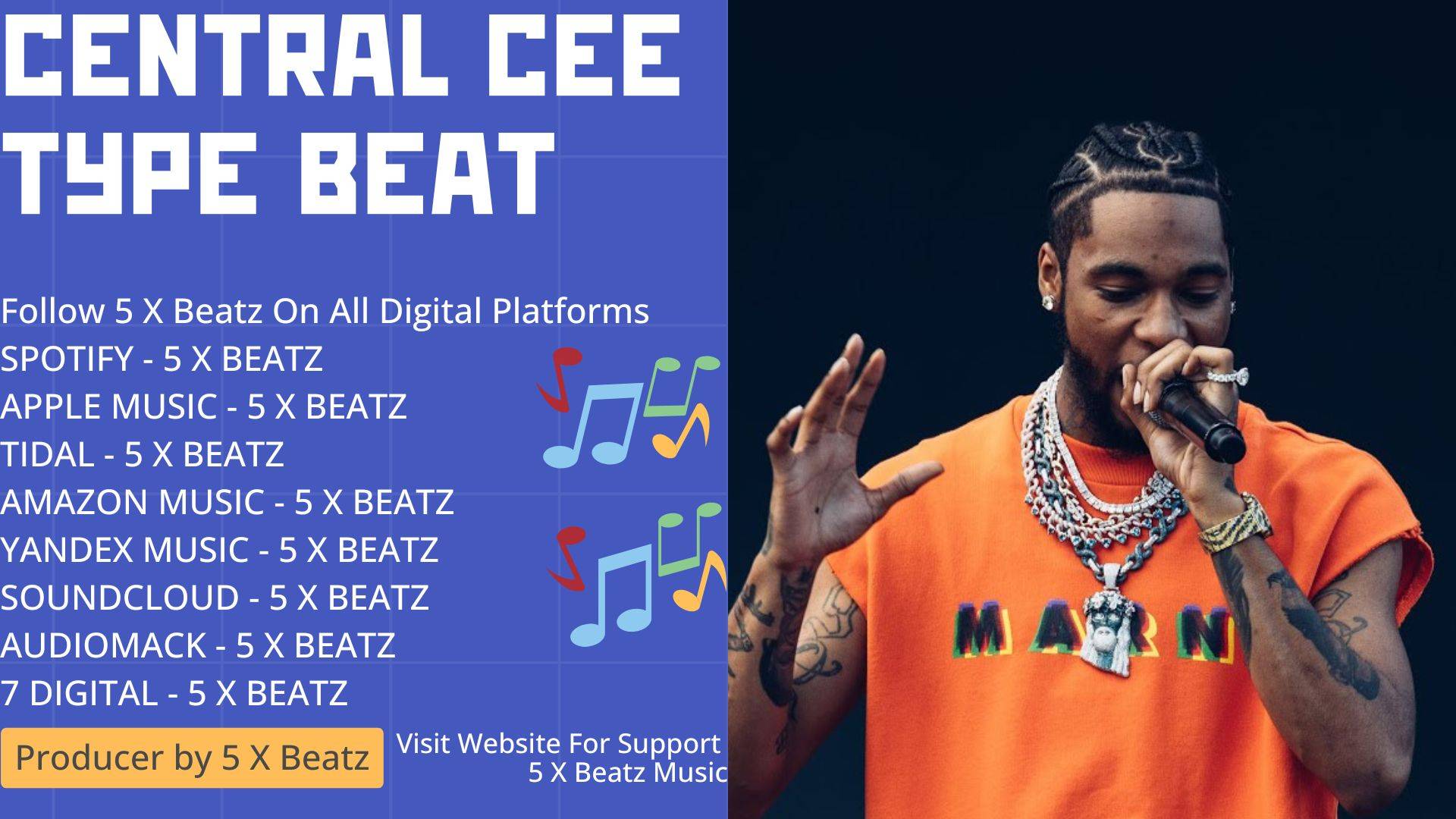 CENTRAL CEE TYPE BEAT

Follow 5 X Beatz On All Digital Platforms
SPOTIFY - 5 X BEATZ
APPLE MUSIC - 5 X BEATZ
TIDAL - 5 X BEATZ
AMAZON MUSIC - 5 X BEATZ
YANDEX MUSIC - 5 X BEATZ
SOUNDCLOUD - 5 X BEATZ
AUDIOMACK - 5 X BEATZ
7 DIGITAL - 5 X BEATZ

Producer by 5 X Beatz

Visit Website For Support
5 X Beatz Music

MARNI